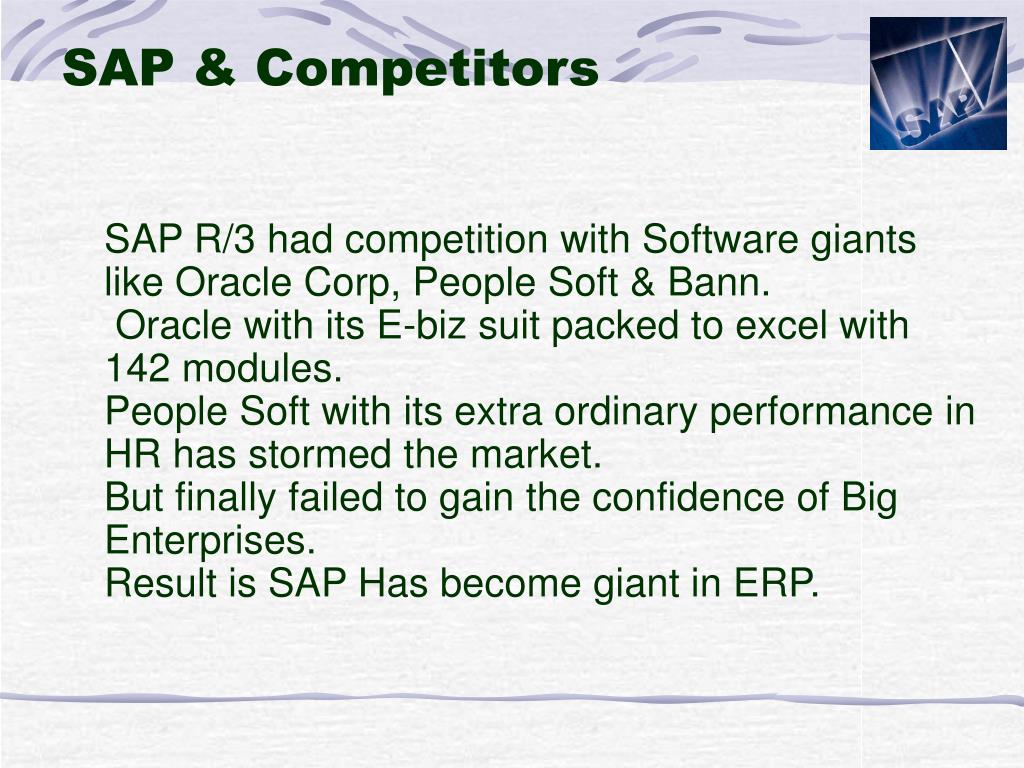 SAP & Competitors

SAP

SAP R/3 had competition with Software giants like Oracle Corp, People Soft & Bann.
Oracle with its E-biz suit packed to excel with 142 modules.
People Soft with its extra ordinary performance in HR has stormed the market.
But finally failed to gain the confidence of Big Enterprises.
Result is SAP Has become giant in ERP.